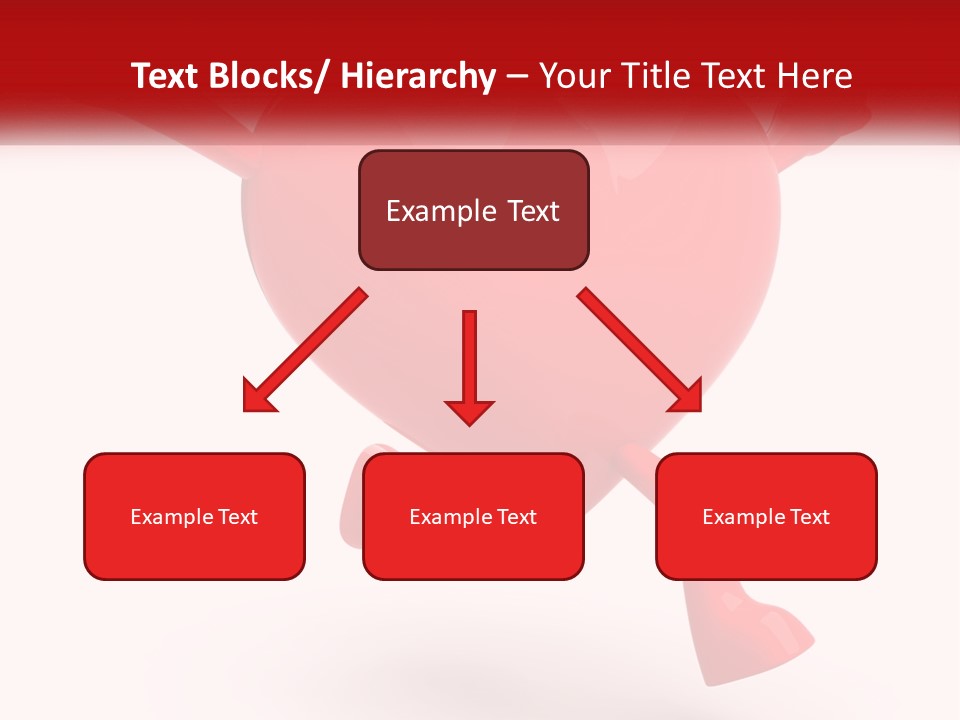 Text Blocks/ Hierarchy – Your Title Text Here

Example Text

Example Text

Example Text

Example Text